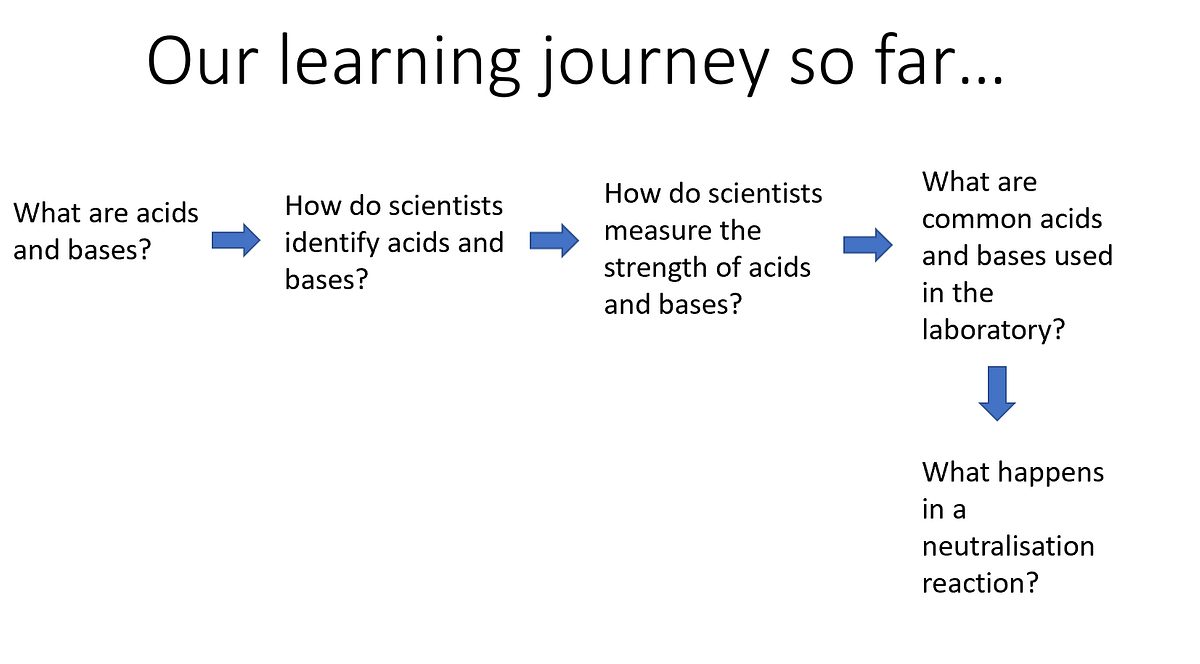 Our learning journey so far…

What are acids and bases?

How do scientists identify acids and bases?

How do scientists measure the strength of acids and bases?

What are common acids and bases used in the laboratory?

What happens in a neutralisation reaction?